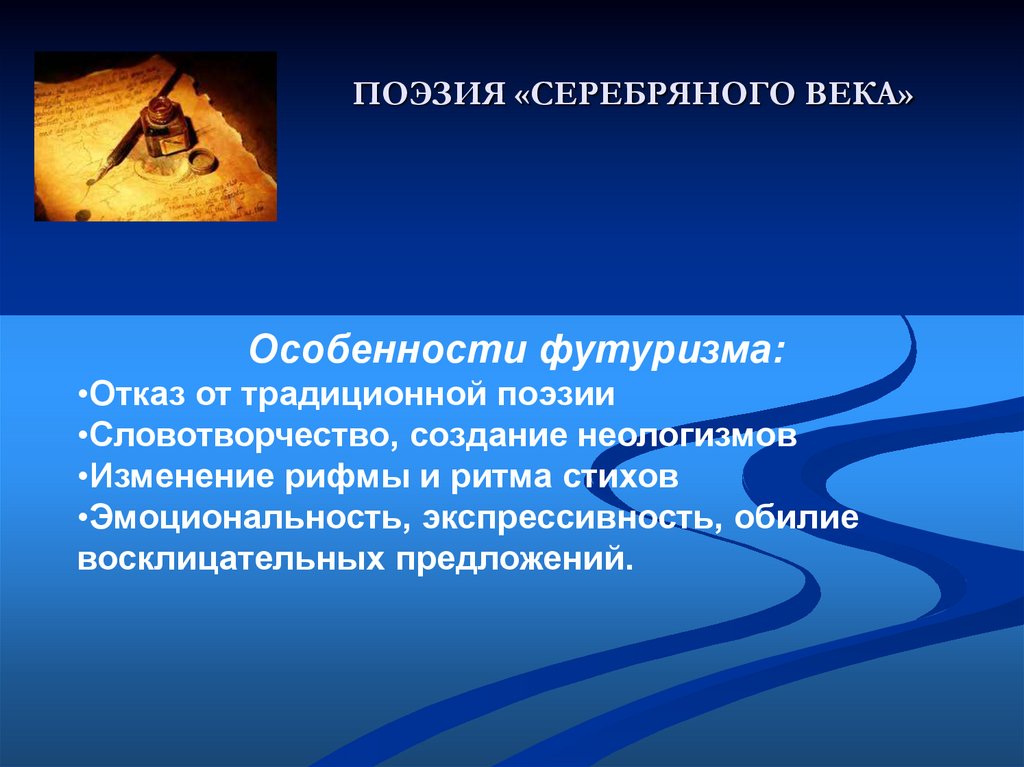 ПОЭЗИЯ «СЕРЕБРЯНОГО ВЕКА»

Особенности футуризма:
•Отказ от традиционной поэзии
•Словотворчество, создание неологизмов
•Изменение рифмы и ритма стихов
•Эмоциональность, экспрессивность, обилие восклицательных предложений.